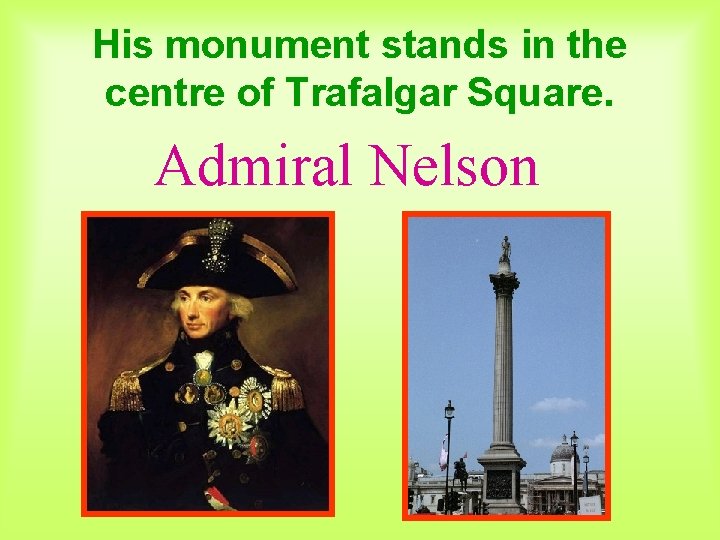 His monument stands in the centre of Trafalgar Square.

Admiral Nelson